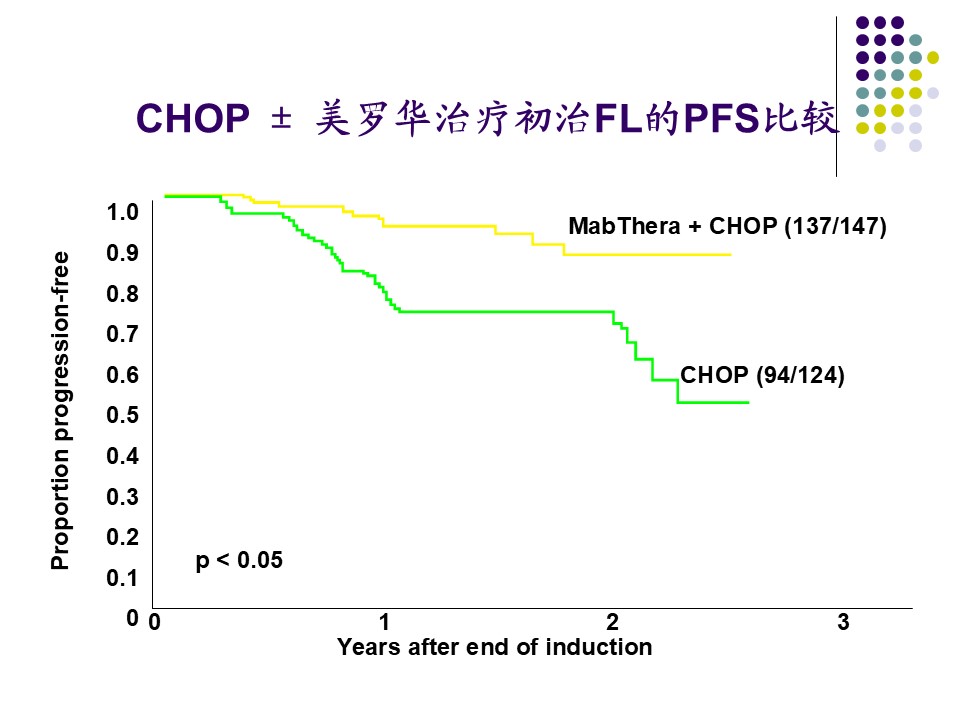 CHOP ± 美罗华治疗初治FL的PFS比较

Proportion progression-free

1.0
0.9
0.8
0.7
0.6
0.5
0.4
0.3
0.2
0.1
0

MabThera + CHOP (137/147)

CHOP (94/124)

p < 0.05

0
1
2
3

Years after end of induction